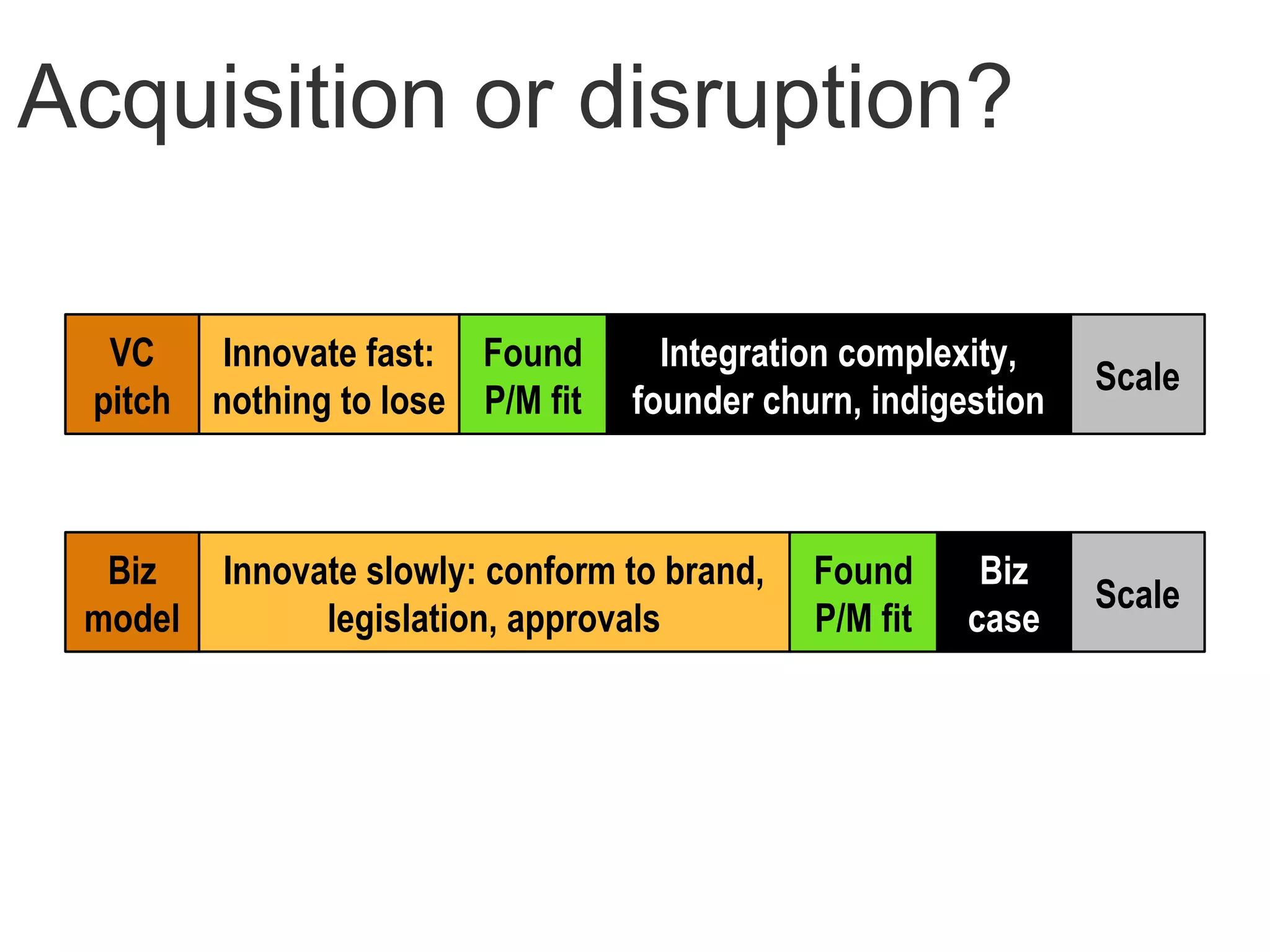 Acquisition or disruption?

VC pitch

Innovate fast: nothing to lose

Found P/M fit

Integration complexity, founder churn, indigestion

Scale

Biz model

Innovate slowly: conform to brand, legislation, approvals

Found P/M fit

Biz case

Scale